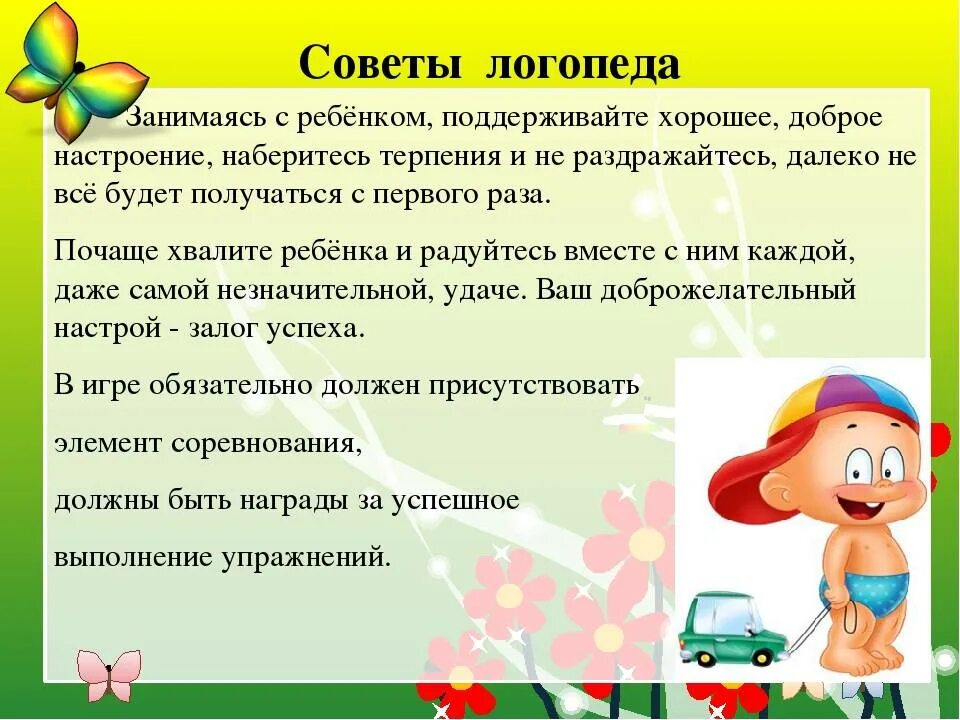 Советы логопеда

Занимаясь с ребёнком, поддерживайте хорошее, доброе настроение, наберитесь терпения и не раздражайтесь, далеко не всё будет получаться с первого раза.

Почаще хвалите ребёнка и радуйтесь вместе с ним каждой, даже самой незначительной, удаче. Ваш доброжелательный настрой - залог успеха.

В игре обязательно должен присутствовать

элемент соревнования,

должны быть награды за успешное

выполнение упражнений.